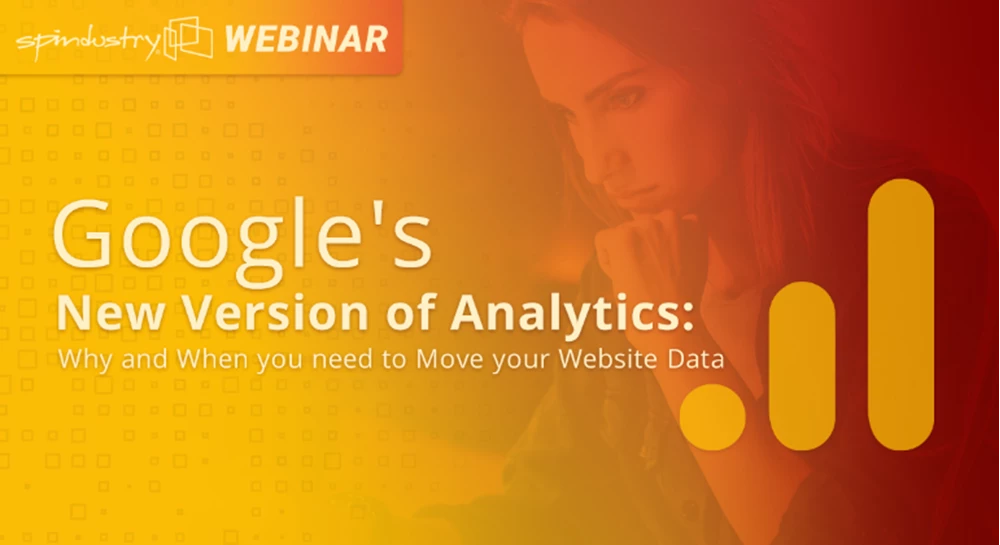 spindustry WEBINAR

Google's
New Version of Analytics:
Why and When you need to Move your Website Data